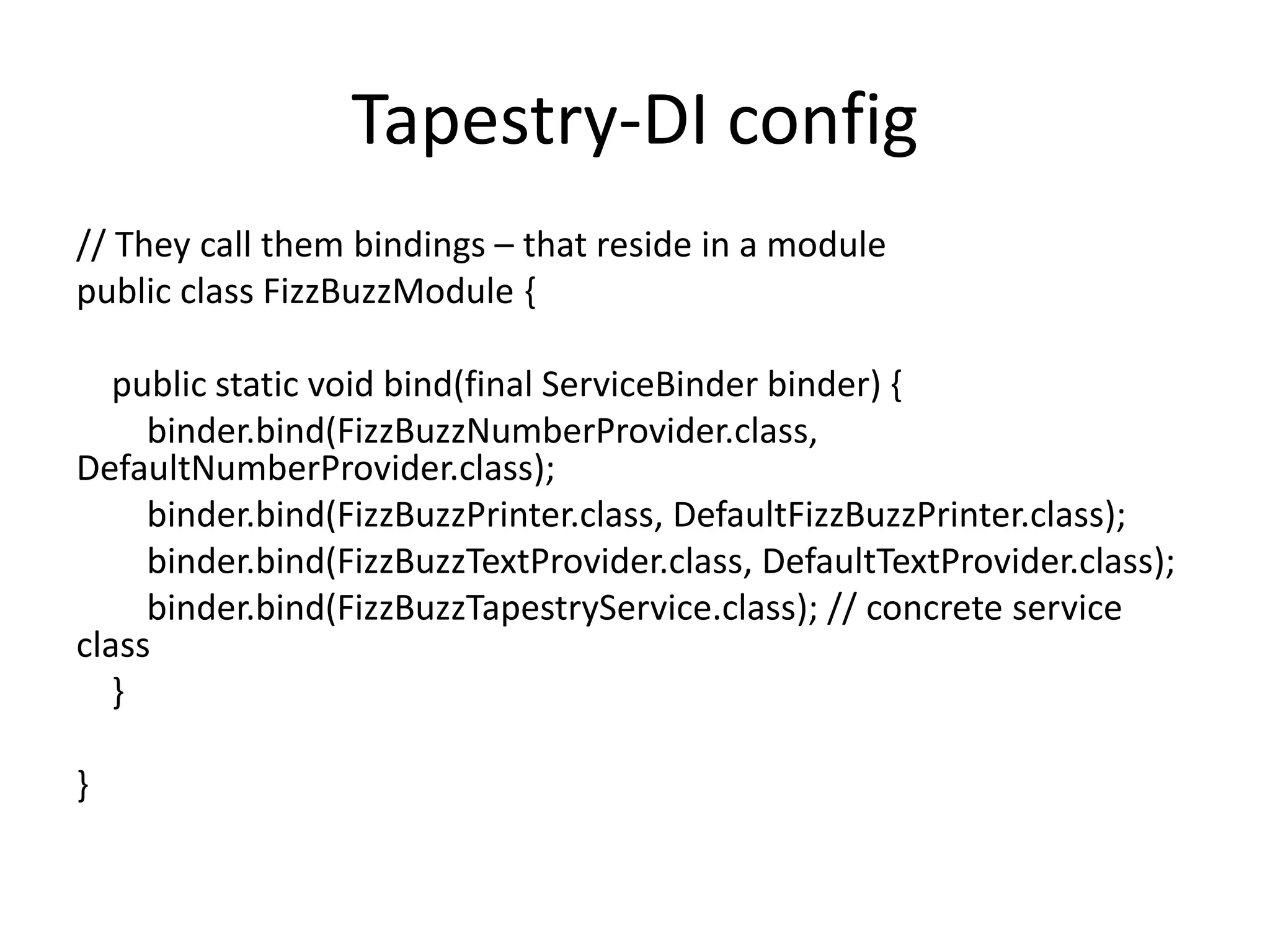 Tapestry-DI config

// They call them bindings – that reside in a module
public class FizzBuzzModule {

public static void bind(final ServiceBinder binder) {
binder.bind(FizzBuzzNumberProvider.class, DefaultNumberProvider.class);
binder.bind(FizzBuzzPrinter.class, DefaultFizzBuzzPrinter.class);
binder.bind(FizzBuzzTextProvider.class, DefaultTextProvider.class);
binder.bind(FizzBuzzTapestryService.class); // concrete service class
}

}